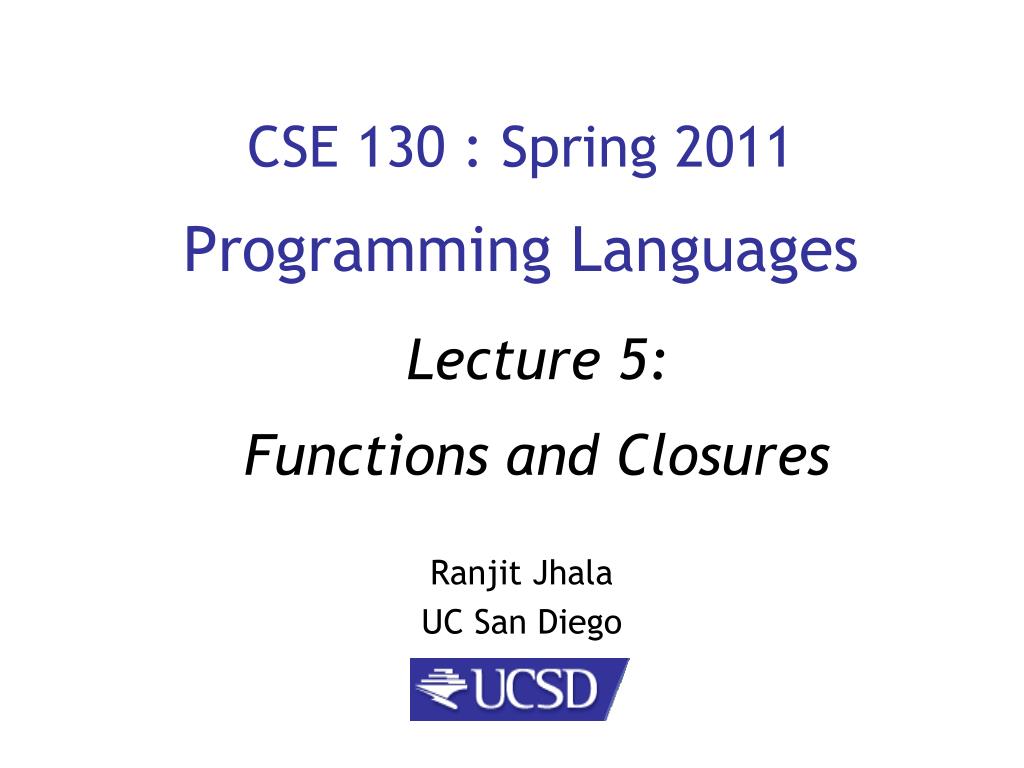 CSE 130 : Spring 2011

Programming Languages

Lecture 5:

Functions and Closures

Ranjit Jhala
UC San Diego

UCSD